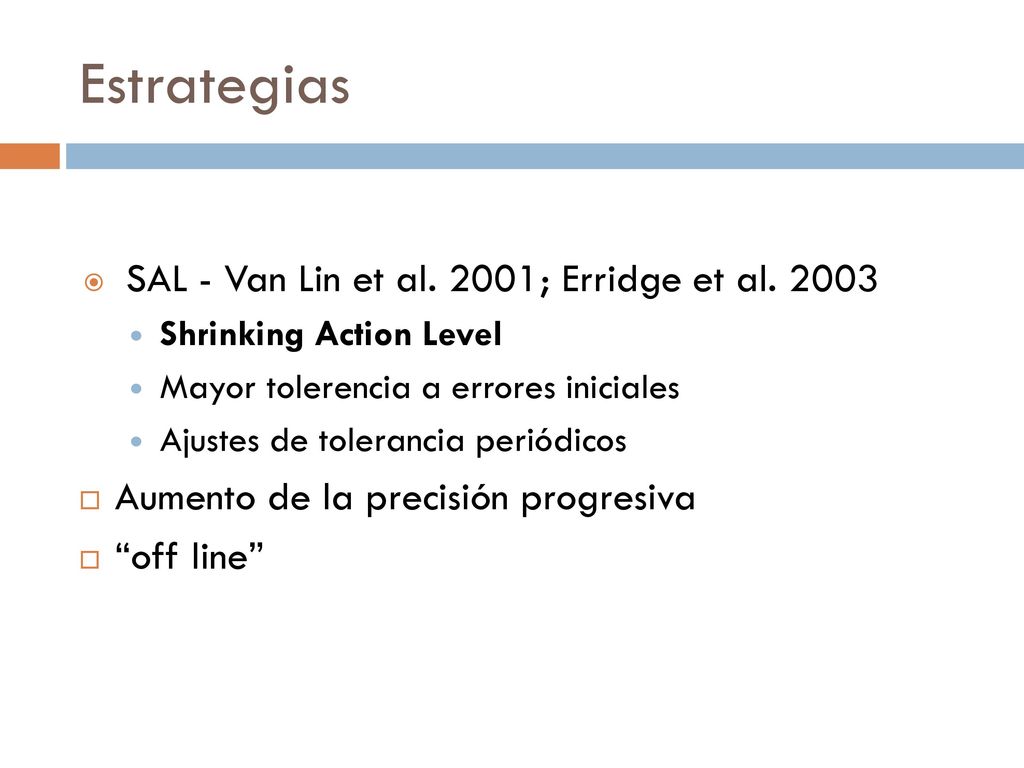 Estrategias

SAL - Van Lin et al. 2001; Erridge et al. 2003

Shrinking Action Level

Mayor tolerencia a errores iniciales

Ajustes de tolerancia periódicos

Aumento de la precisión progresiva

“off line”